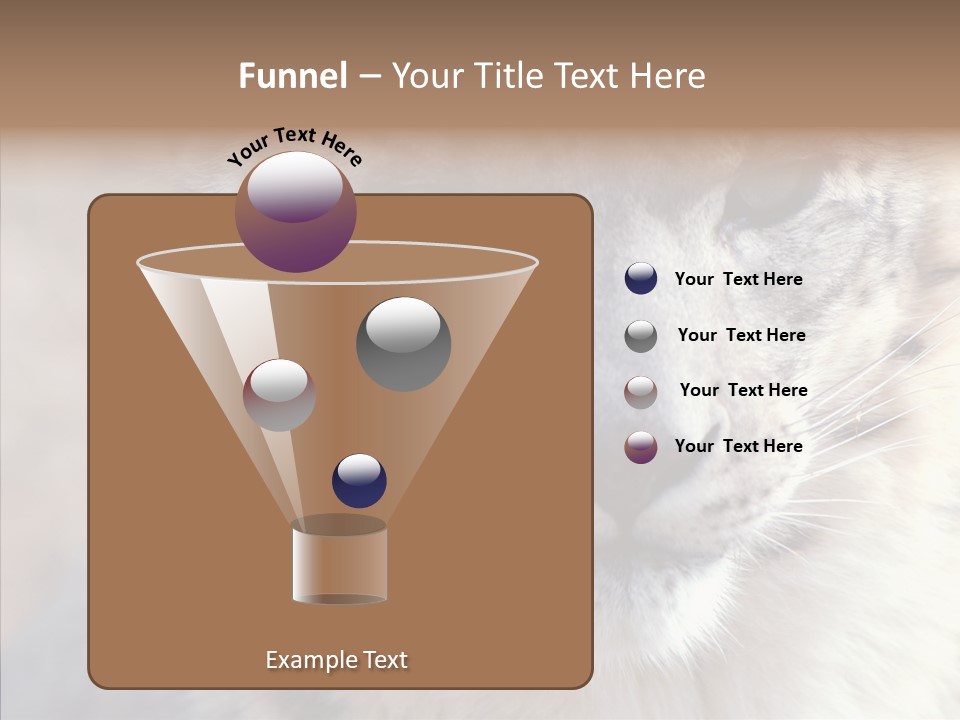 Funnel – Your Title Text Here

Your Text Here

Your Text Here

Your Text Here

Your Text Here

Your Text Here

Example Text